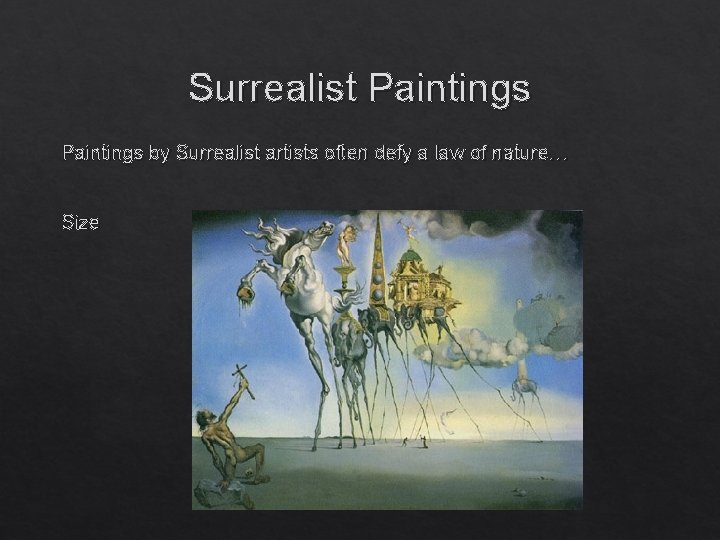 Surrealist Paintings

Paintings by Surrealist artists often defy a law of nature…

Size